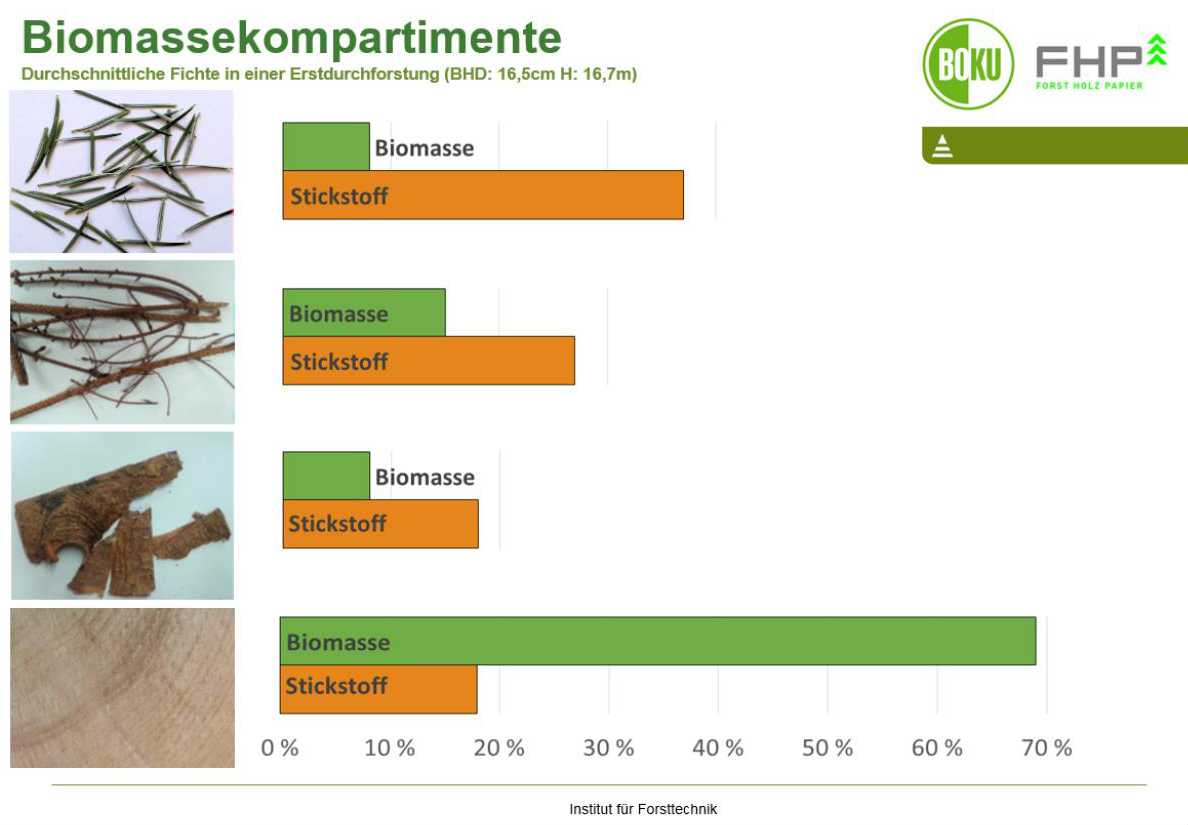 Biomassekompartimente
Durchschnittliche Fichte in einer Erstdurchforstung (BHD: 16,5cm H: 16,7m)

BOKU

FHP
FORST HOLZ PAPIER

Biomasse
Stickstoff

Biomasse
Stickstoff

Biomasse
Stickstoff

Biomasse
Stickstoff

0 % 10 % 20 % 30 % 40 % 50 % 60 % 70 %

Institut für Forsttechnik